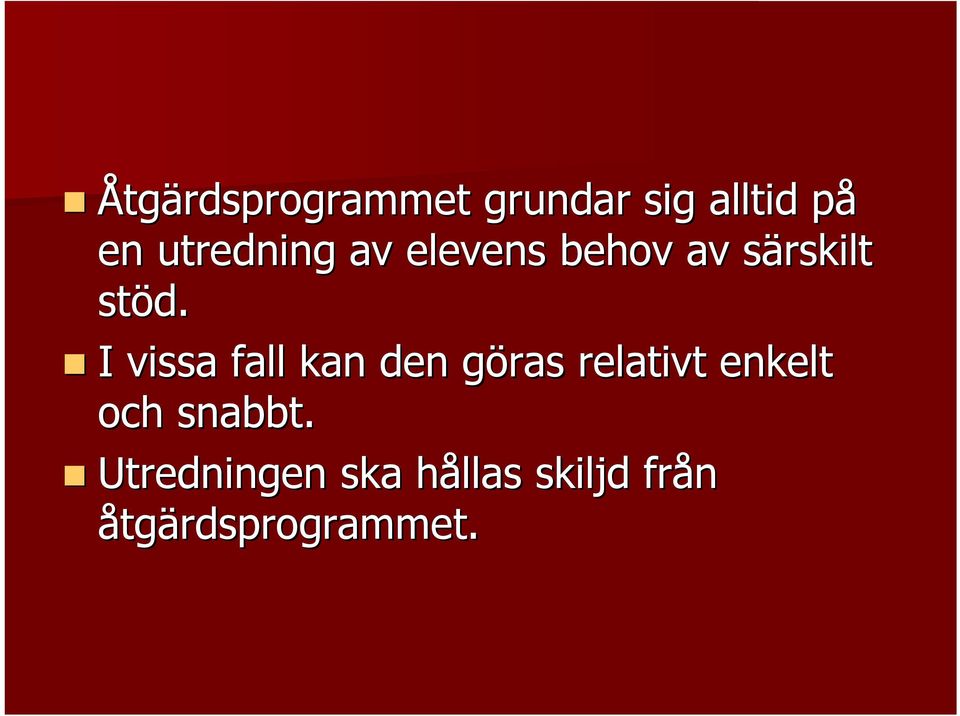 Åtgärdsprogrammet grundar sig alltid på en utredning av elevens behov av särskilt stöd.

I vissa fall kan den göras relativt enkelt och snabbt.

Utredningen ska hållas skiljd från åtgärdsprogrammet.